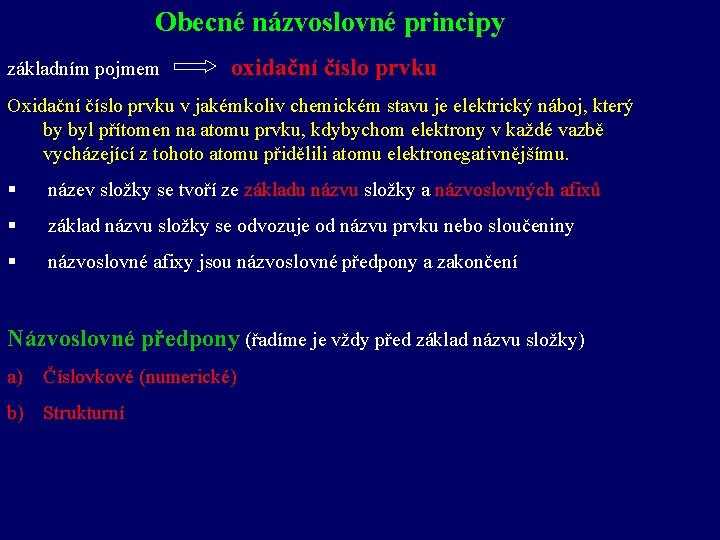 Obecné názvoslovné principy

základním pojmem oxidační číslo prvku

Oxidační číslo prvku v jakémkoliv chemickém stavu je elektrický náboj, který by byl přítomen na atomu prvku, kdybychom elektrony v každé vazbě vycházející z tohoto atomu přidělili atomu elektronegativnějšímu.

▪ název složky se tvoří ze základu názvu složky a názvoslovných afixů

▪ základ názvu složky se odvozuje od názvu prvku nebo sloučeniny

▪ názvoslovné afixy jsou názvoslovné předpony a zakončení

Názvoslovné předpony (řadíme je vždy před základ názvu složky)

a) Číslovkové (numerické)

b) Strukturní